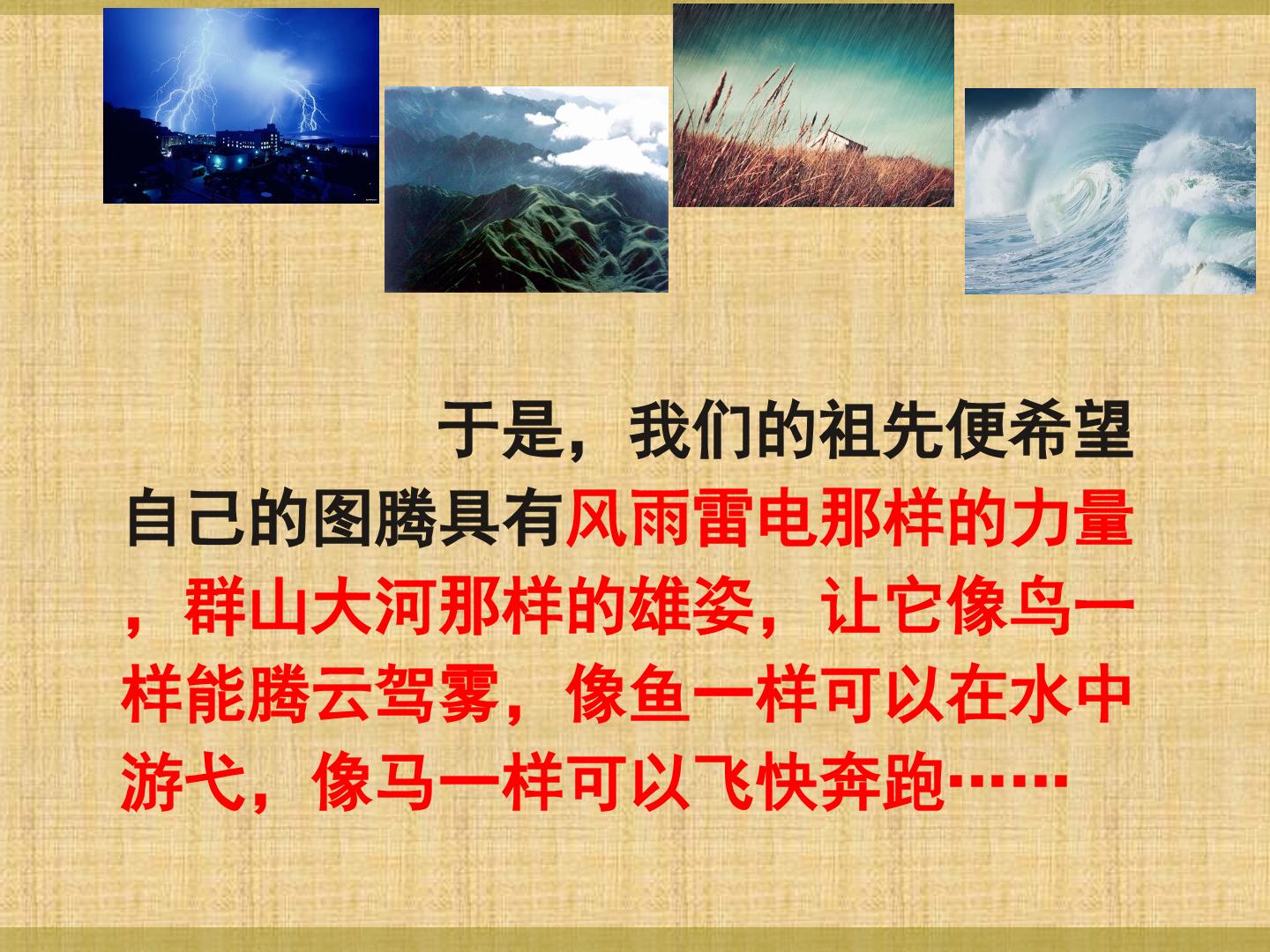 于是，我们的祖先便希望自己的图腾具有风雨雷电那样的力量，群山大河那样的雄姿，让它像鸟一样能腾云驾雾，像鱼一样可以在水中游弋，像马一样可以飞快奔跑……